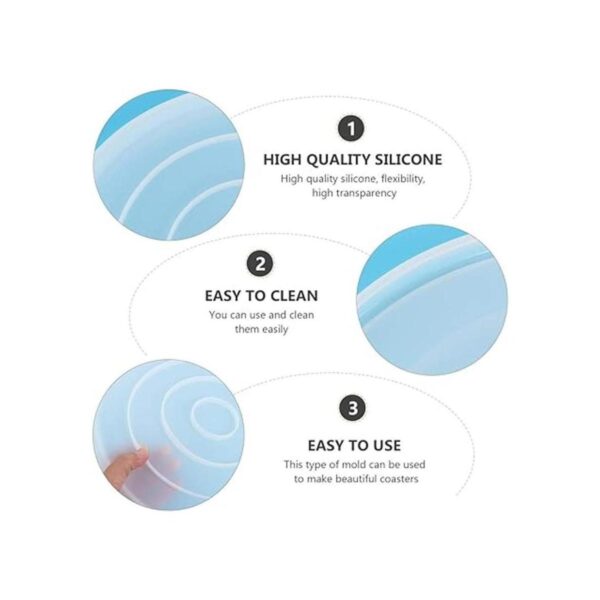 1

HIGH QUALITY SILICONE

High quality silicone, flexibility, high transparency

2

EASY TO CLEAN

You can use and clean them easily

3

EASY TO USE

This type of mold can be used to make beautiful coasters